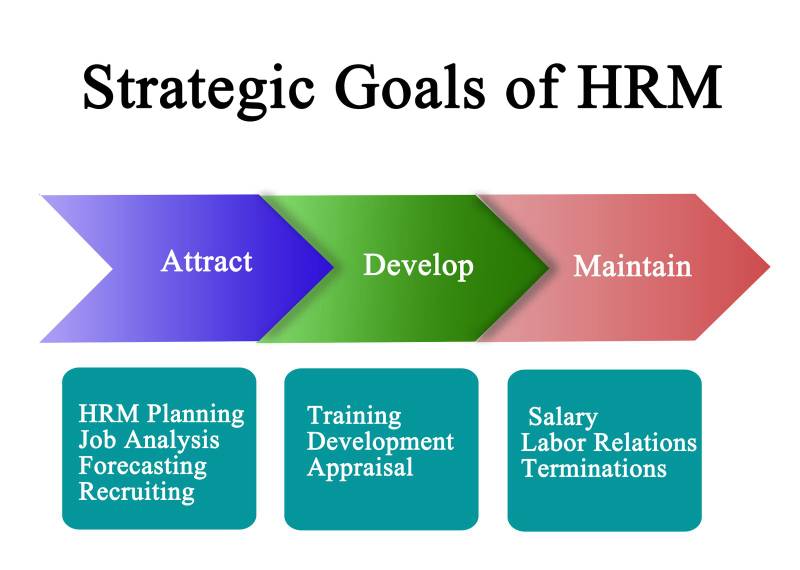 Strategic Goals of HRM

Attract

Develop

Maintain

HRM Planning
Job Analysis
Forecasting
Recruiting

Training
Development
Appraisal

Salary
Labor Relations
Terminations